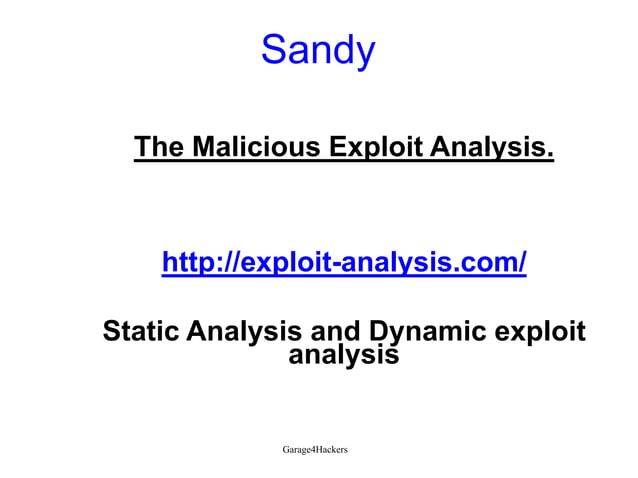 Sandy

The Malicious Exploit Analysis.

http://exploit-analysis.com/

Static Analysis and Dynamic exploit analysis

Garage4Hackers